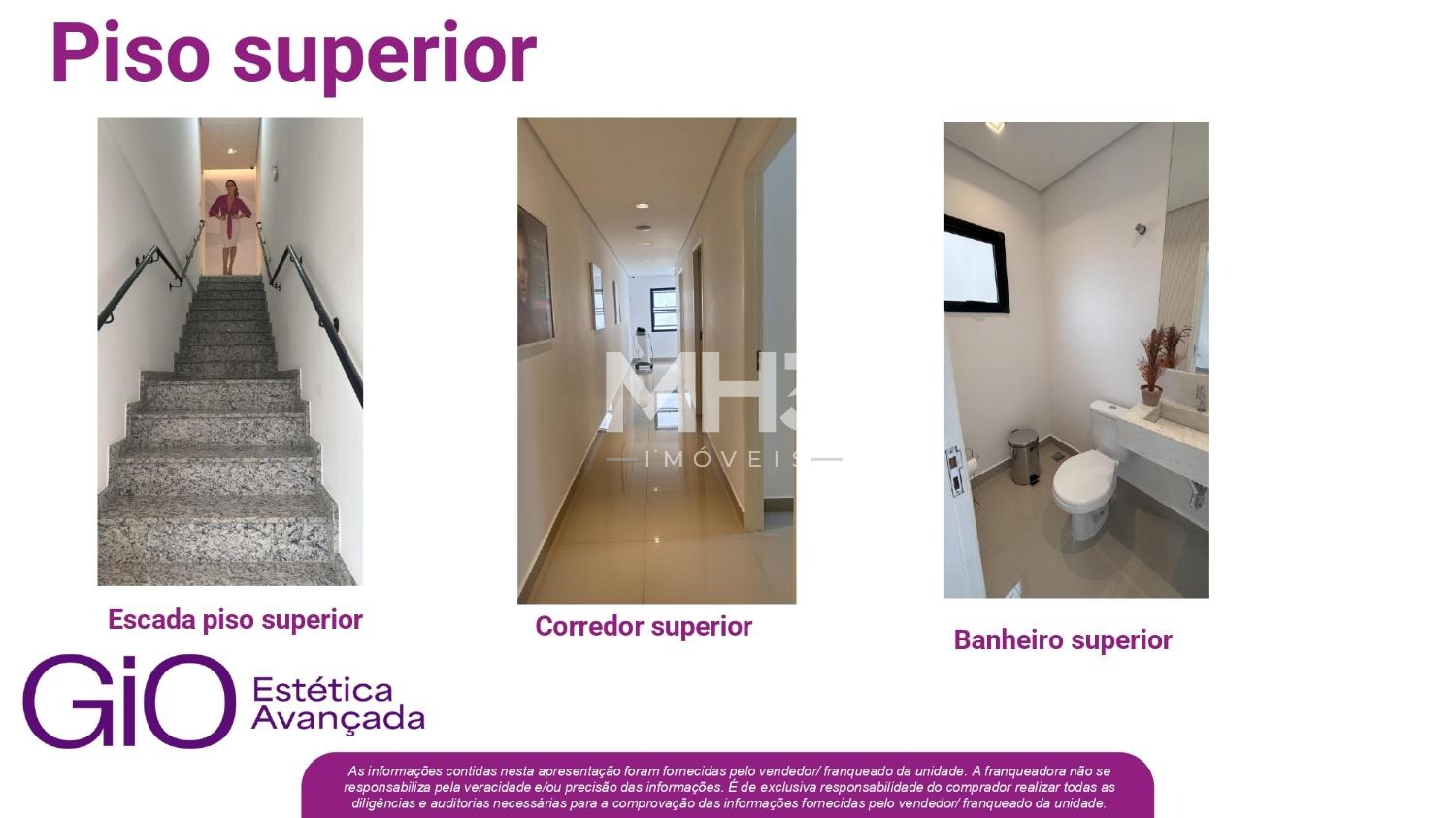 Piso superior

MH3
IMÓVEIS

Escada piso superior

Corredor superior

Banheiro superior

GiO Estética Avançada

As informações contidas nesta apresentação foram fornecidas pelo vendedor/ franqueado da unidade. A franqueadora não se responsabiliza pela veracidade e/ou precisão das informações. É de exclusiva responsabilidade do comprador realizar todas as diligências e auditorias necessárias para a comprovação das informações fornecidas pelo vendedor/ franqueado da unidade.